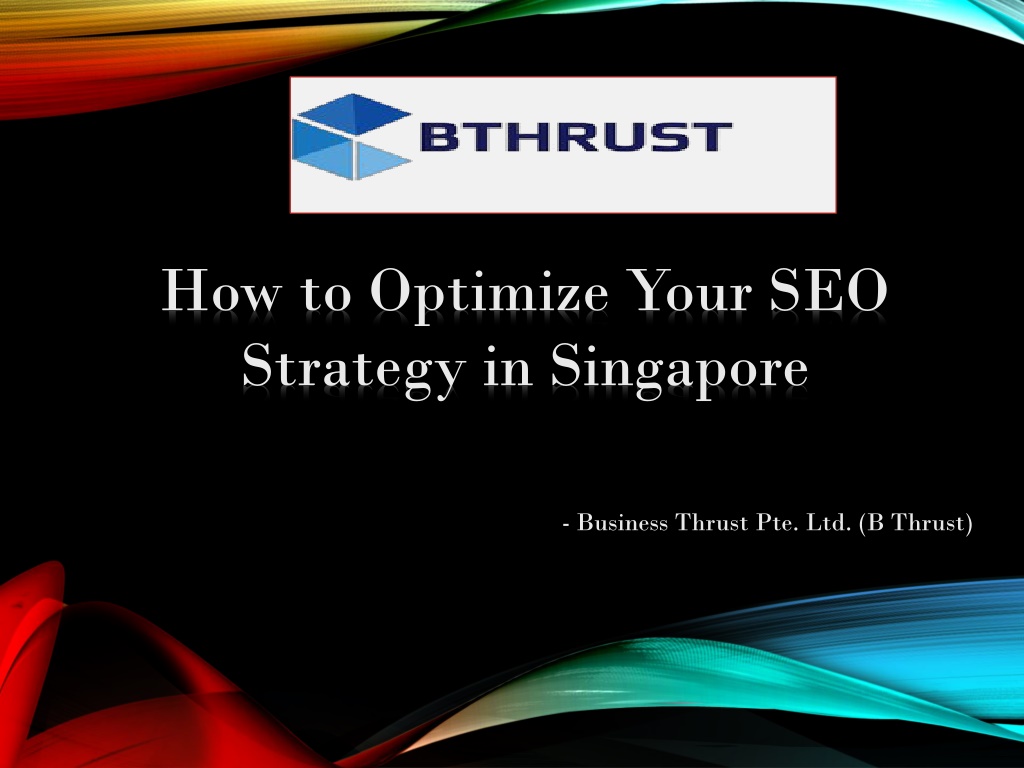 BTHRUST

How to Optimize Your SEO Strategy in Singapore

- Business Thrust Pte. Ltd. (B Thrust)